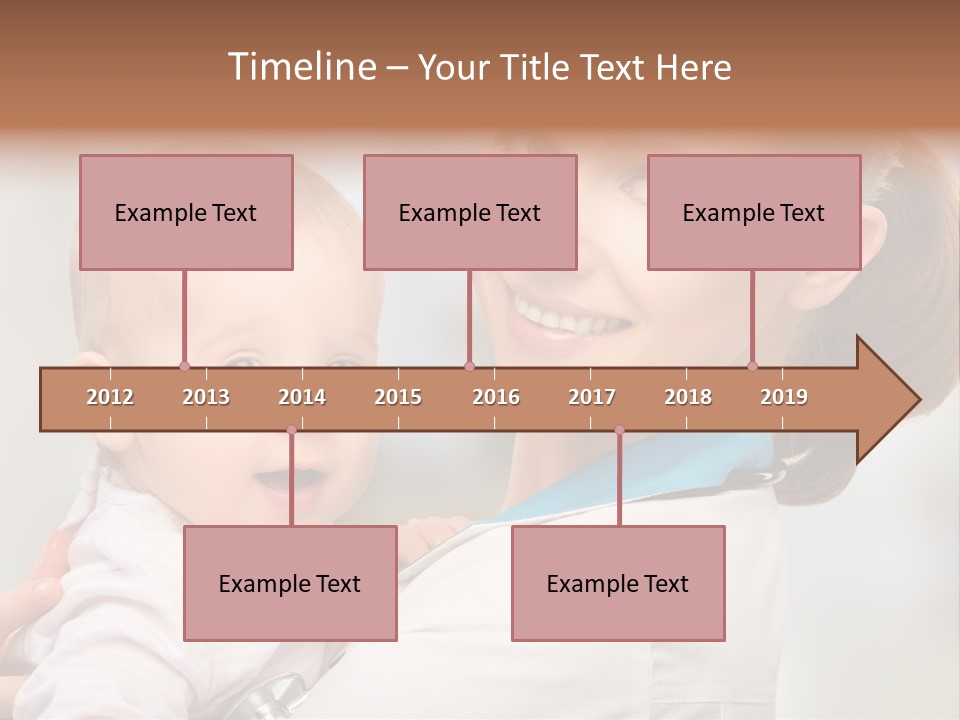 Timeline – Your Title Text Here

Example Text

Example Text

Example Text

2012 2013 2014 2015 2016 2017 2018 2019

Example Text

Example Text